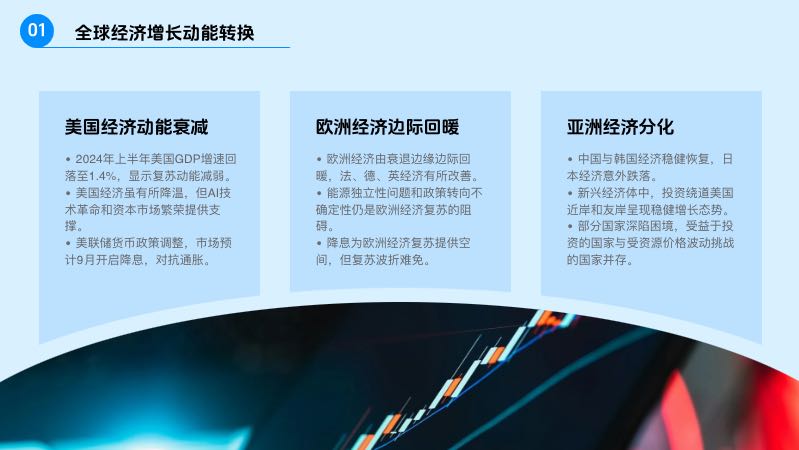 01 全球经济增长动能转换

美国经济动能衰减

• 2024年上半年美国GDP增速回落至1.4%，显示复苏动能减弱。
• 美国经济虽有所降温，但AI技术革命和资本市场繁荣提供支撑。
• 美联储货币政策调整，市场预计9月开启降息，对抗通胀。

欧洲经济边际回暖

• 欧洲经济由衰退边缘边际回暖，法、德、英经济有所改善。
• 能源独立性问题和政策转向不确定性仍是欧洲经济复苏的阻碍。
• 降息为欧洲经济复苏提供空间，但复苏波折难免。

亚洲经济分化

• 中国与韩国经济稳健恢复，日本经济意外跌落。
• 新兴经济体中，投资绕道美国近岸和友岸呈现稳健增长态势。
• 部分国家深陷困境，受益于投资的国家与受资源价格波动挑战的国家并存。